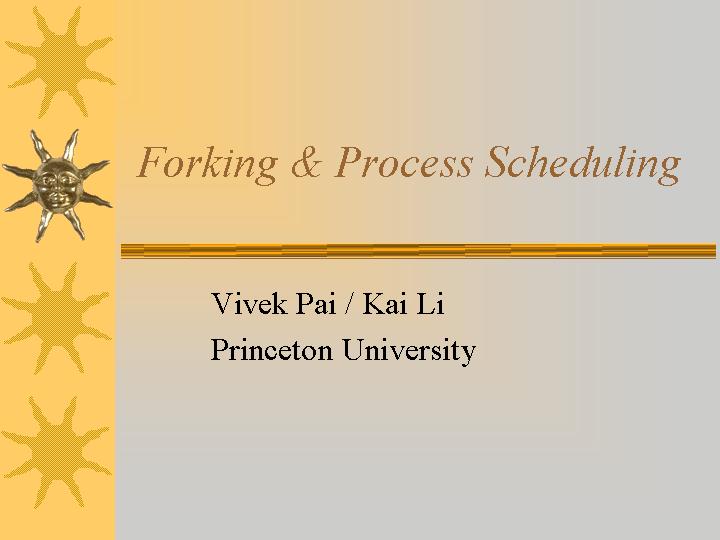 Forking & Process Scheduling

Vivek Pai / Kai Li
Princeton University